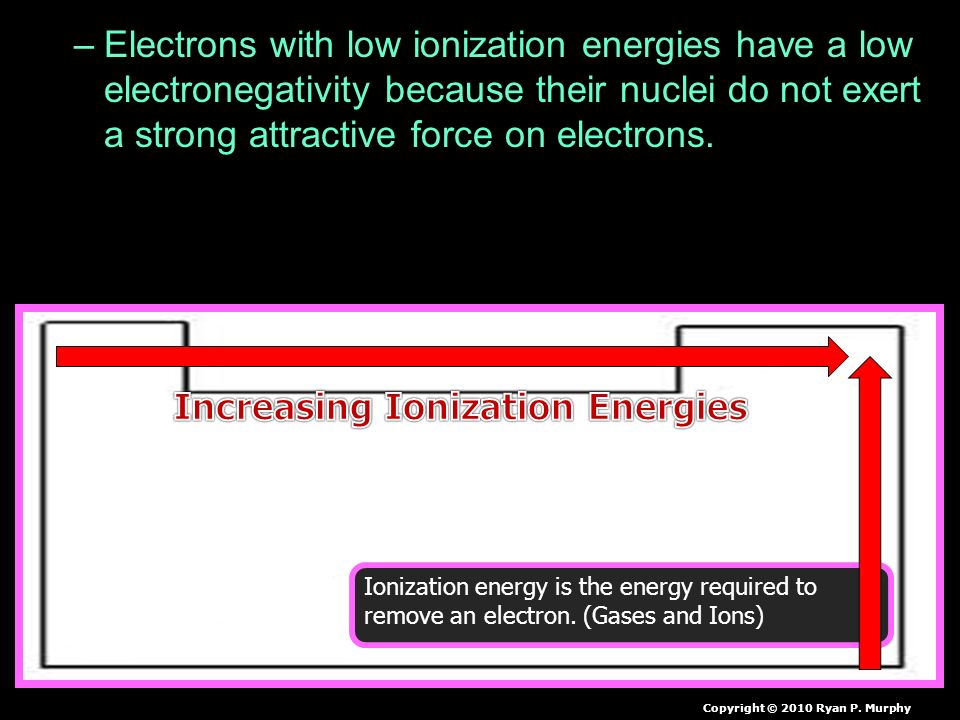 – Electrons with low ionization energies have a low electronegativity because their nuclei do not exert a strong attractive force on electrons.

Increasing Ionization Energies

Ionization energy is the energy required to remove an electron. (Gases and Ions)

Copyright © 2010 Ryan P. Murphy